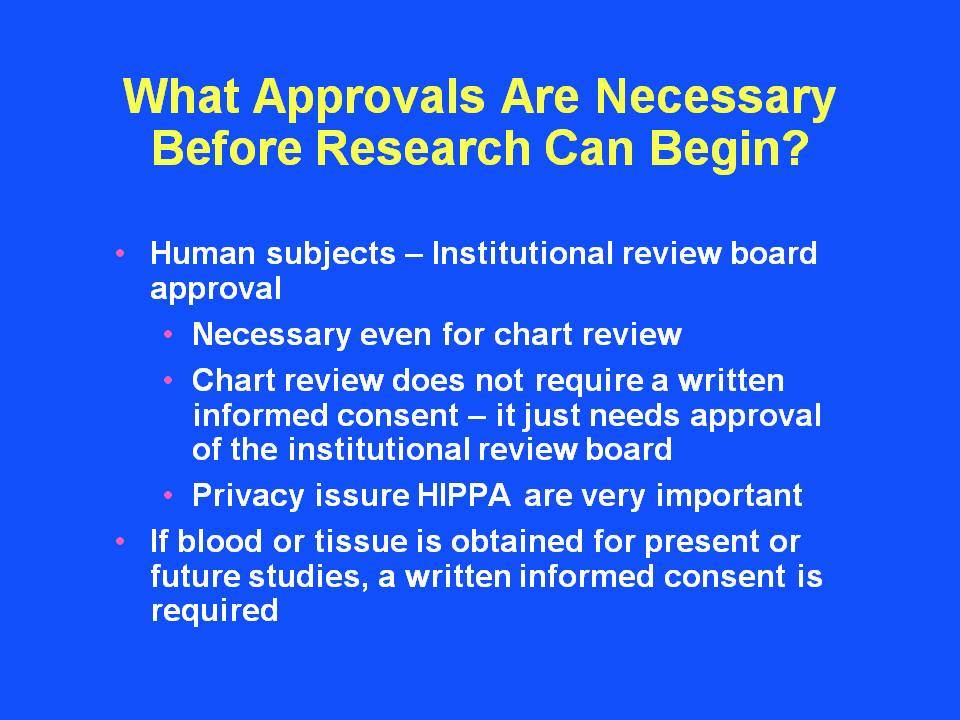 What Approvals Are Necessary Before Research Can Begin?

• Human subjects – Institutional review board approval
  • Necessary even for chart review
  • Chart review does not require a written informed consent – it just needs approval of the institutional review board
  • Privacy issure HIPPA are very important
• If blood or tissue is obtained for present or future studies, a written informed consent is required